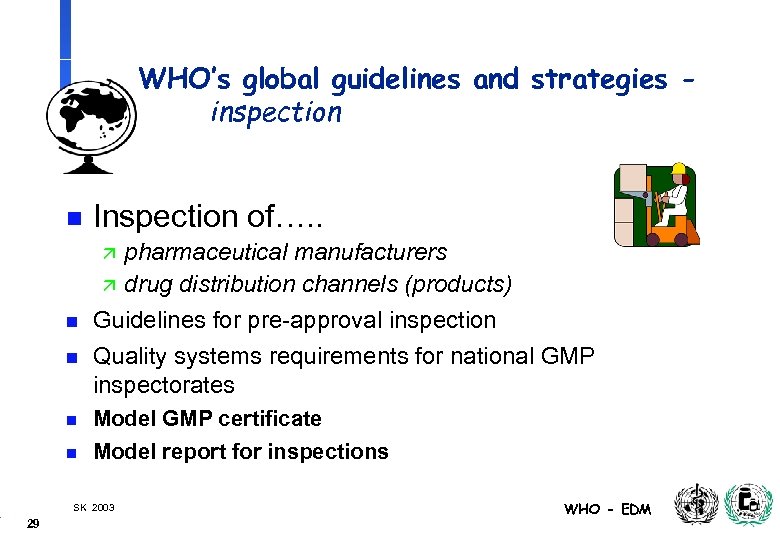 WHO's global guidelines and strategies - inspection

Inspection of…..
pharmaceutical manufacturers
drug distribution channels (products)

Guidelines for pre-approval inspection

Quality systems requirements for national GMP inspectorates

Model GMP certificate

Model report for inspections

SK 2003

29

WHO - EDM